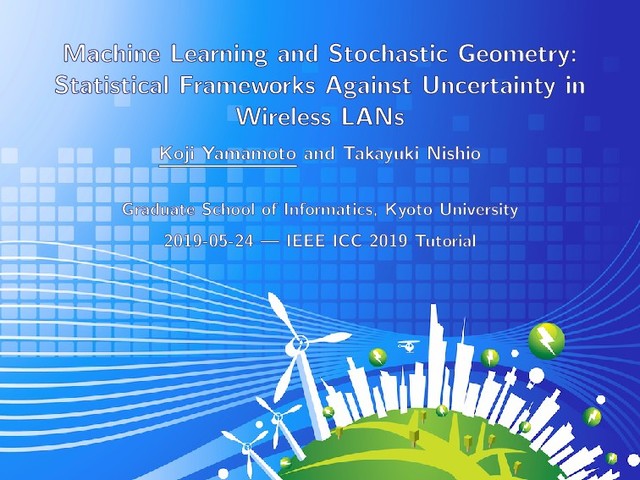 Machine Learning and Stochastic Geometry: Statistical Frameworks Against Uncertainty in Wireless LANs

Koji Yamamoto and Takayuki Nishio

Graduate School of Informatics, Kyoto University

2019-05-24 — IEEE ICC 2019 Tutorial